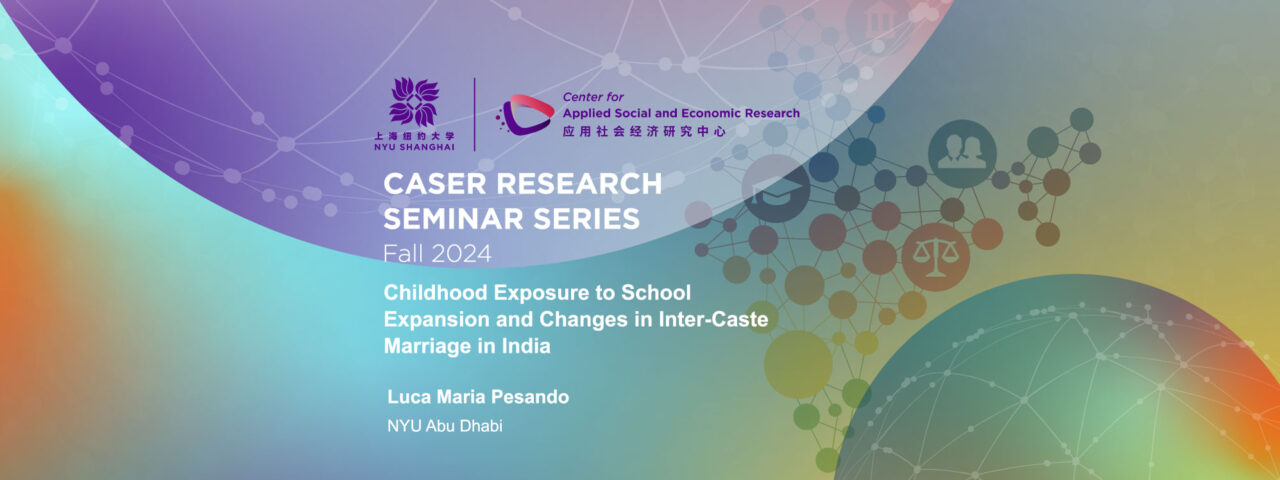 上海纽约大学
NYU SHANGHAI

Center for
Applied Social and Economic Research
应用社会经济研究中心

CASER RESEARCH SEMINAR SERIES
Fall 2024

Childhood Exposure to School Expansion and Changes in Inter-Caste Marriage in India

Luca Maria Pesando
NYU Abu Dhabi